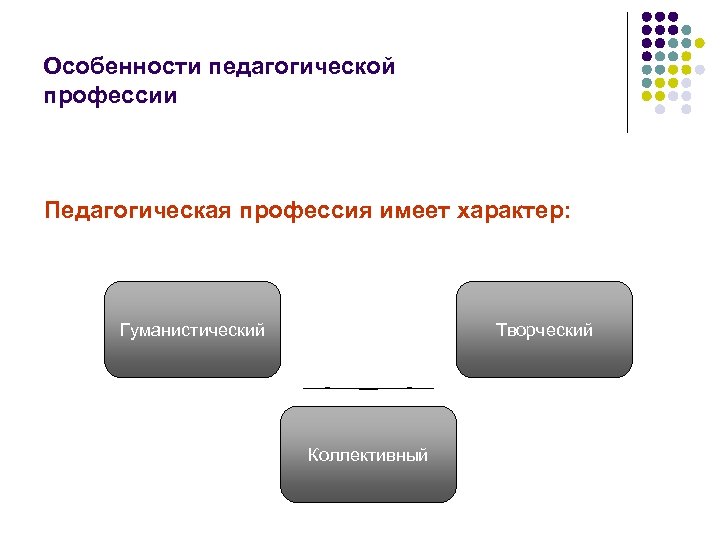 Особенности педагогической профессии

Педагогическая профессия имеет характер:

Гуманистический

Творческий

Коллективный